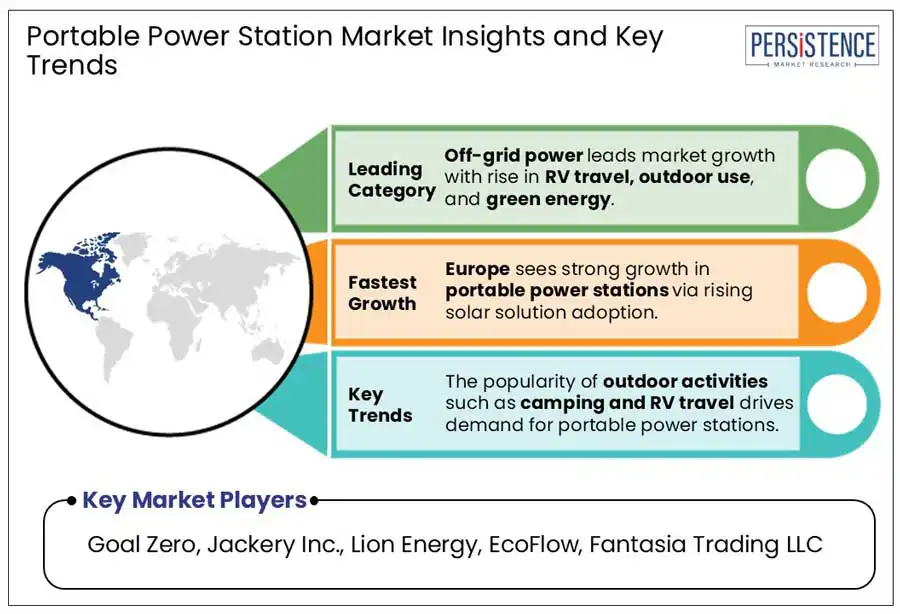 Portable Power Station Market Insights and Key Trends

PERSISTENCE
MARKET RESEARCH

Leading Category

Off-grid power leads market growth with rise in RV travel, outdoor use, and green energy.

Fastest Growth

Europe sees strong growth in portable power stations via rising solar solution adoption.

Key Trends

The popularity of outdoor activities such as camping and RV travel drives demand for portable power stations.

Key Market Players

Goal Zero, Jackery Inc., Lion Energy, EcoFlow, Fantasia Trading LLC